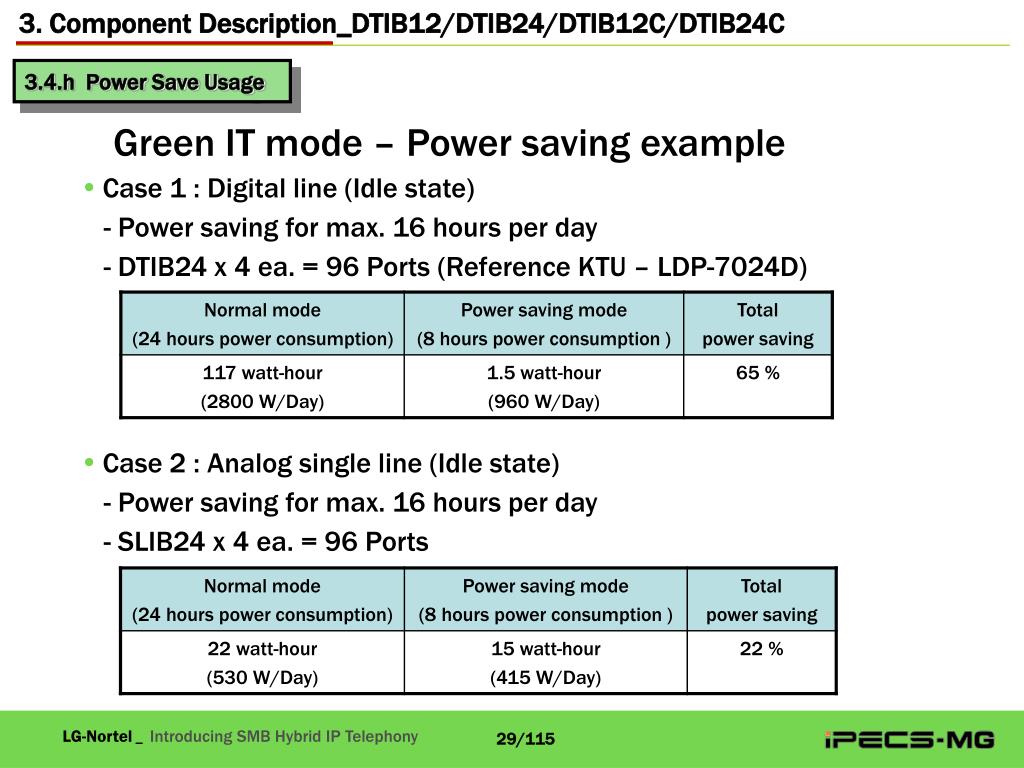 3. Component Description_DTIB12/DTIB24/DTIB12C/DTIB24C

3.4.h Power Save Usage

Green IT mode – Power saving example

• Case 1 : Digital line (Idle state)
- Power saving for max. 16 hours per day
- DTIB24 x 4 ea. = 96 Ports (Reference KTU – LDP-7024D)

| Normal mode (24 hours power consumption) | Power saving mode (8 hours power consumption ) | Total power saving |
|---|---|---|
| 117 watt-hour (2800 W/Day) | 1.5 watt-hour (960 W/Day) | 65 % |

• Case 2 : Analog single line (Idle state)
- Power saving for max. 16 hours per day
- SLIB24 x 4 ea. = 96 Ports

| Normal mode (24 hours power consumption) | Power saving mode (8 hours power consumption ) | Total power saving |
|---|---|---|
| 22 watt-hour (530 W/Day) | 15 watt-hour (415 W/Day) | 22 % |

LG-Nortel _ Introducing SMB Hybrid IP Telephony

29/115

iPECS-MG